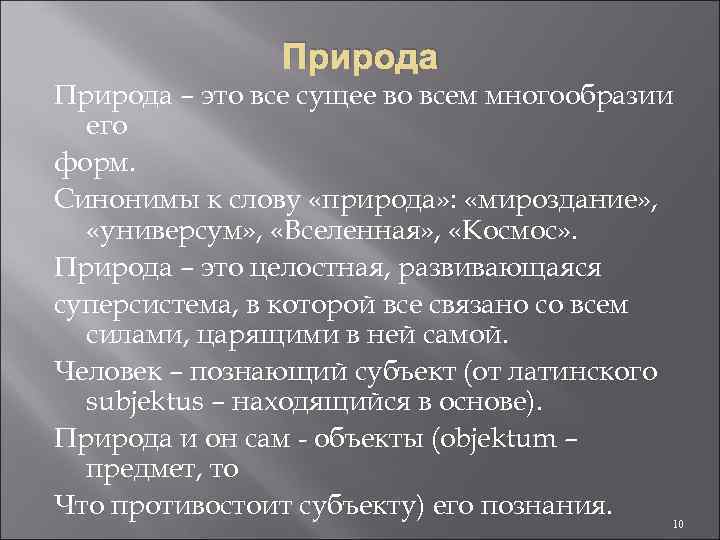 Природа

Природа – это все сущее во всем многообразии его

форм.

Синонимы к слову «природа»: «мироздание», «универсум», «Вселенная», «Космос».

Природа – это целостная, развивающаяся

суперсистема, в которой все связано со всем силами, царящими в ней самой.

Человек – познающий субъект (от латинского subjektus – находящийся в основе).

Природа и он сам - объекты (objektum – предмет, то

Что противостоит субъекту) его познания.

10